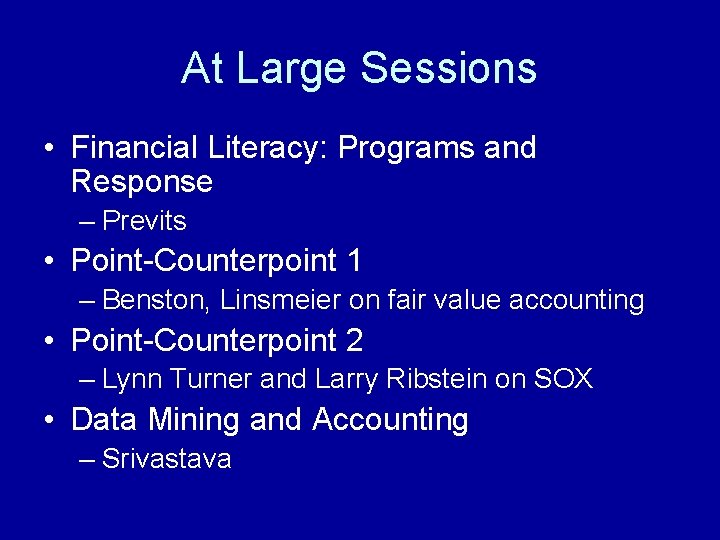 At Large Sessions

• Financial Literacy: Programs and Response
– Previts
• Point-Counterpoint 1
– Benston, Linsmeier on fair value accounting
• Point-Counterpoint 2
– Lynn Turner and Larry Ribstein on SOX
• Data Mining and Accounting
– Srivastava